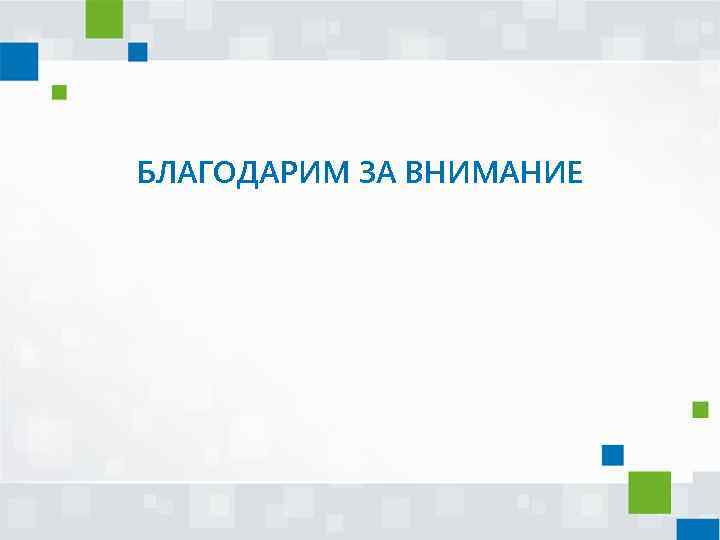 БЛАГОДАРИМ ЗА ВНИМАНИЕ